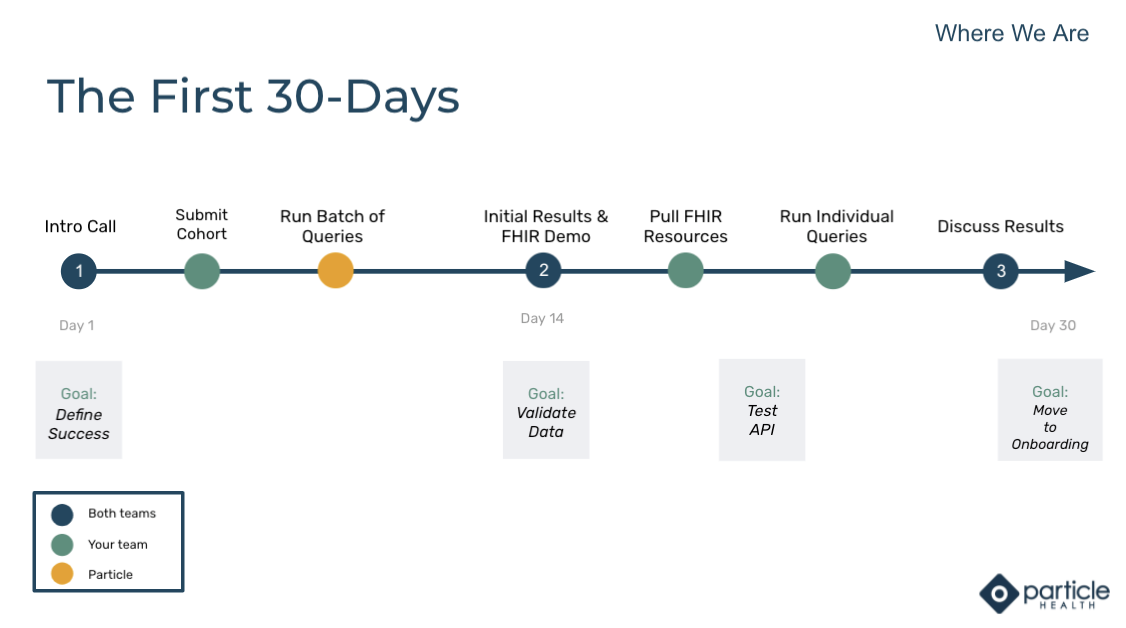 Where We Are

The First 30-Days

Intro Call

Submit Cohort

Run Batch of Queries

Initial Results & FHIR Demo

Pull FHIR Resources

Run Individual Queries

Discuss Results

1

2

3

Day 1

Day 14

Day 30

Goal: Define Success

Goal: Validate Data

Goal: Test API

Goal: Move to Onboarding

Both teams

Your team

Particle

particle HEALTH